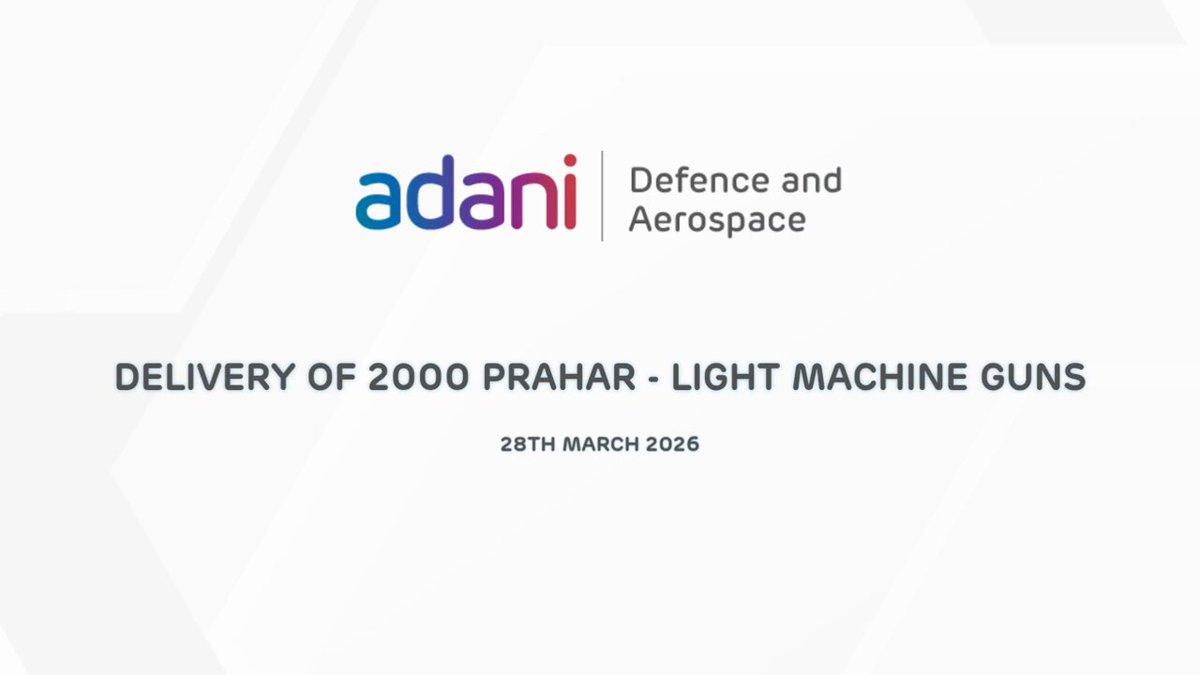 adani
Defence and
Aerospace

DELIVERY OF 2000 PRAHAR - LIGHT MACHINE GUNS

28TH MARCH 2026